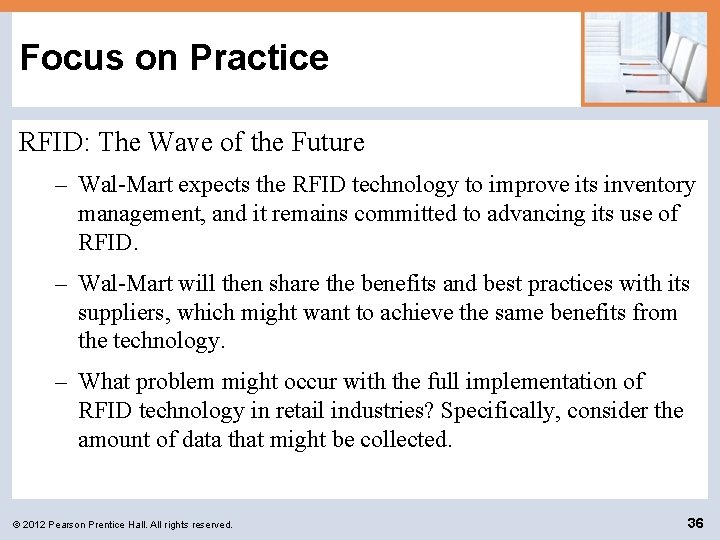 Focus on Practice

RFID: The Wave of the Future

– Wal-Mart expects the RFID technology to improve its inventory management, and it remains committed to advancing its use of RFID.

– Wal-Mart will then share the benefits and best practices with its suppliers, which might want to achieve the same benefits from the technology.

– What problem might occur with the full implementation of RFID technology in retail industries? Specifically, consider the amount of data that might be collected.

© 2012 Pearson Prentice Hall. All rights reserved.

36